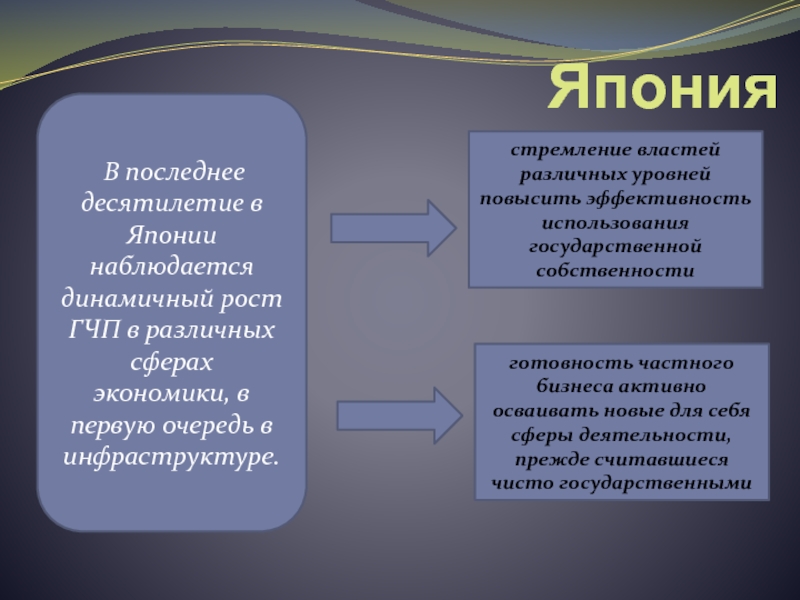 Япония

В последнее десятилетие в Японии наблюдается динамичный рост ГЧП в различных сферах экономики, в первую очередь в инфраструктуре.

стремление властей различных уровней повысить эффективность использования государственной собственности

готовность частного бизнеса активно осваивать новые для себя сферы деятельности, прежде считавшиеся чисто государственными